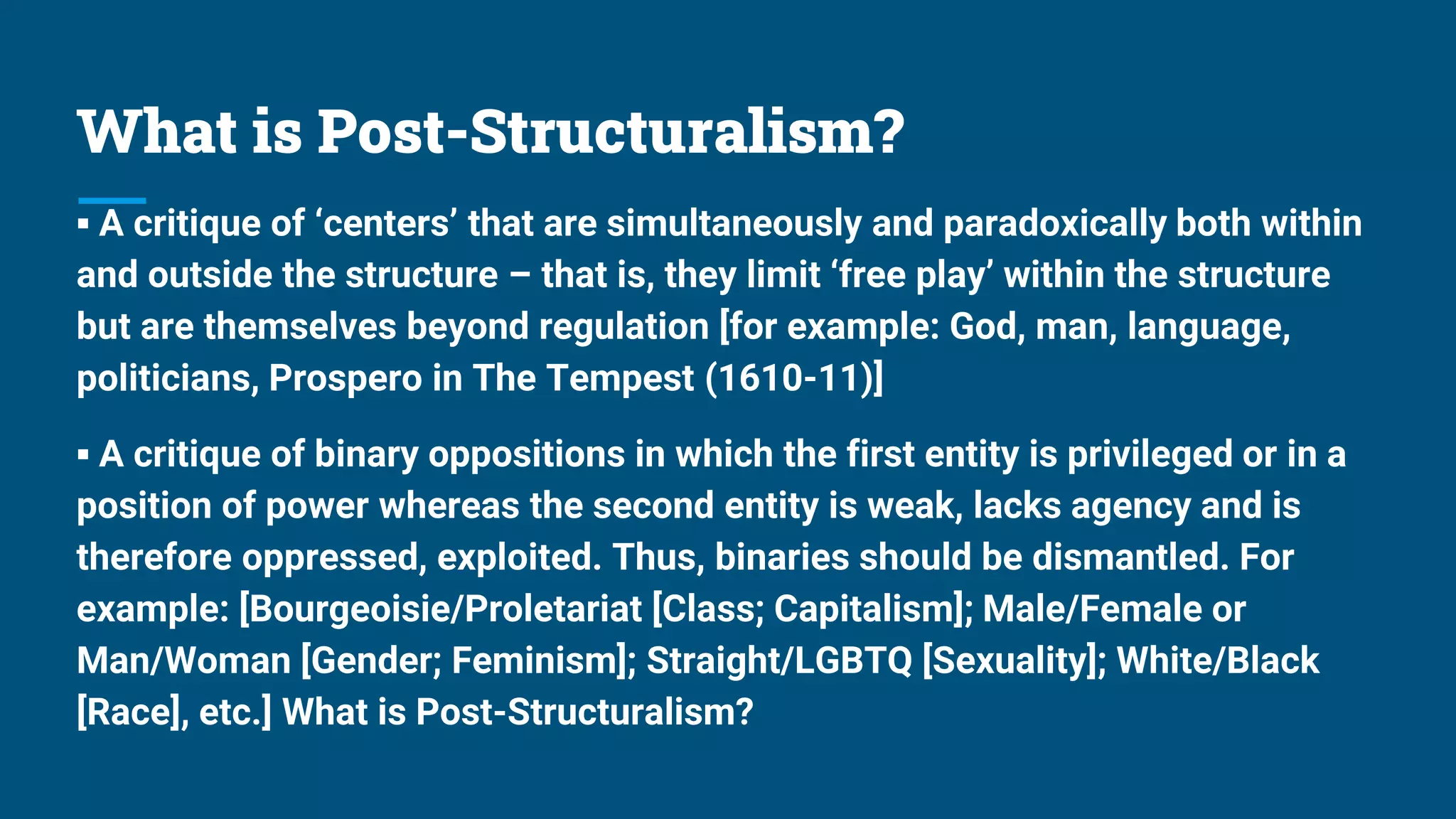 What is Post-Structuralism?

▪ A critique of ‘centers’ that are simultaneously and paradoxically both within and outside the structure – that is, they limit ‘free play’ within the structure but are themselves beyond regulation [for example: God, man, language, politicians, Prospero in The Tempest (1610-11)]

▪ A critique of binary oppositions in which the first entity is privileged or in a position of power whereas the second entity is weak, lacks agency and is therefore oppressed, exploited. Thus, binaries should be dismantled. For example: [Bourgeoisie/Proletariat [Class; Capitalism]; Male/Female or Man/Woman [Gender; Feminism]; Straight/LGBTQ [Sexuality]; White/Black [Race], etc.] What is Post-Structuralism?